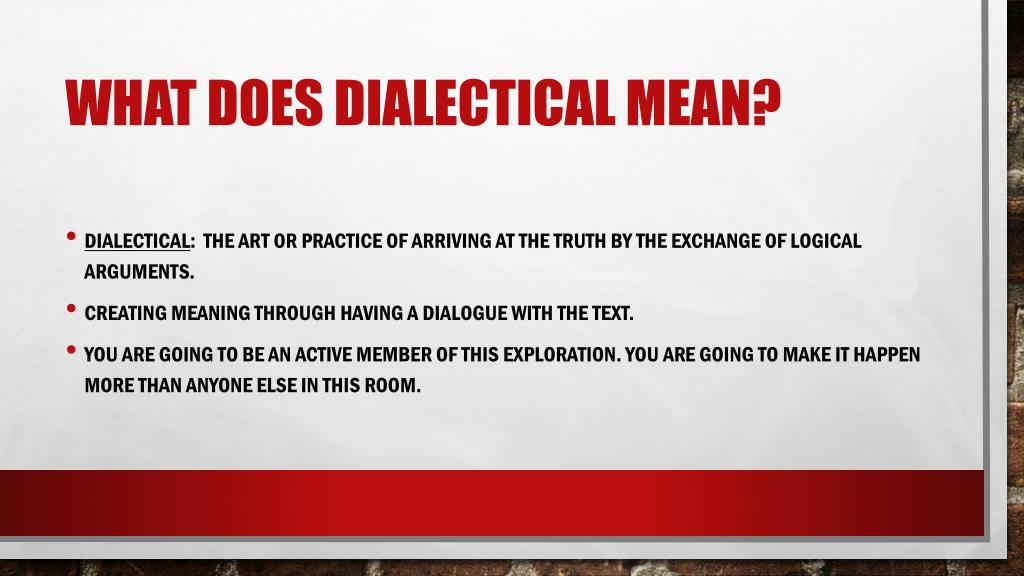 WHAT DOES DIALECTICAL MEAN?

• DIALECTICAL: THE ART OR PRACTICE OF ARRIVING AT THE TRUTH BY THE EXCHANGE OF LOGICAL ARGUMENTS.

• CREATING MEANING THROUGH HAVING A DIALOGUE WITH THE TEXT.

• YOU ARE GOING TO BE AN ACTIVE MEMBER OF THIS EXPLORATION. YOU ARE GOING TO MAKE IT HAPPEN MORE THAN ANYONE ELSE IN THIS ROOM.